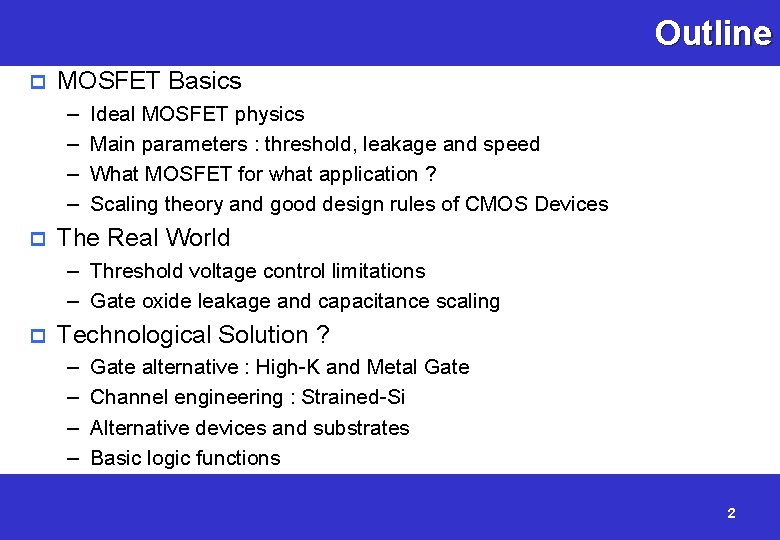 Outline

MOSFET Basics
– Ideal MOSFET physics
– Main parameters : threshold, leakage and speed
– What MOSFET for what application ?
– Scaling theory and good design rules of CMOS Devices

The Real World
– Threshold voltage control limitations
– Gate oxide leakage and capacitance scaling

Technological Solution ?
– Gate alternative : High-K and Metal Gate
– Channel engineering : Strained-Si
– Alternative devices and substrates
– Basic logic functions

2